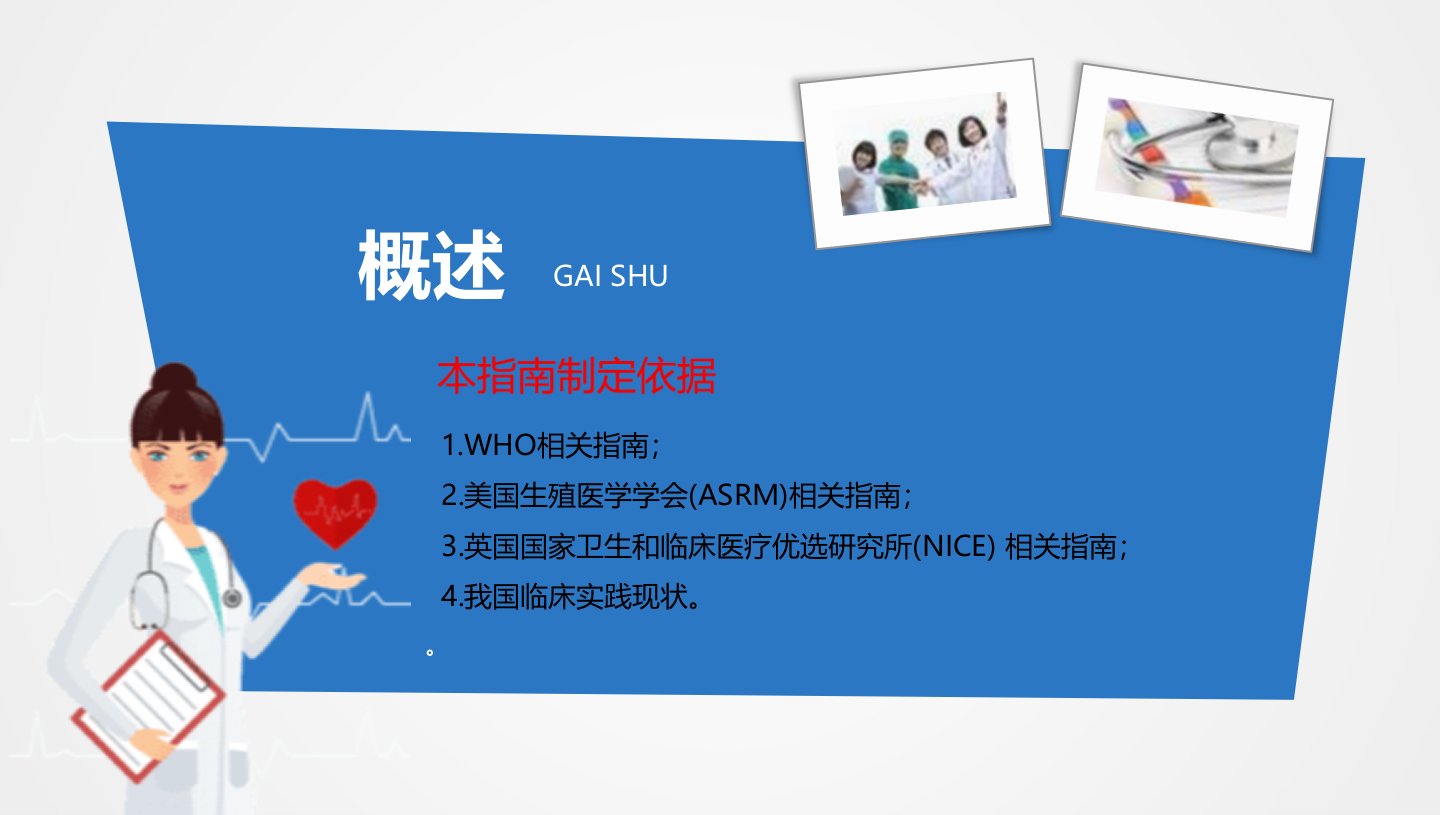 概述 GAI SHU

本指南制定依据

1.WHO相关指南；

2.美国生殖医学学会(ASRM)相关指南；

3.英国国家卫生和临床医疗优选研究所(NICE) 相关指南；

4.我国临床实践现状。

。